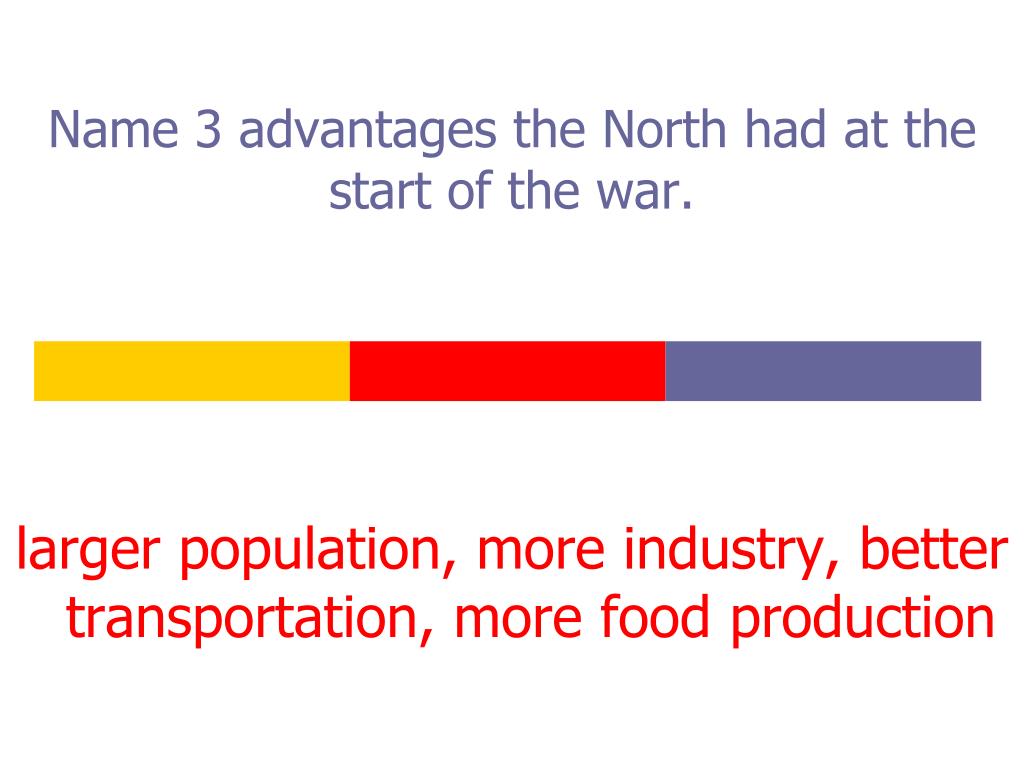 Name 3 advantages the North had at the start of the war.

larger population, more industry, better transportation, more food production